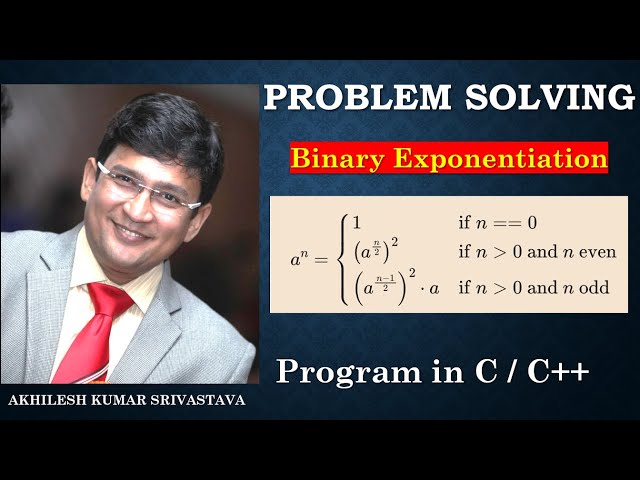 PROBLEM SOLVING

Binary Exponentiation

$a^n = \begin{cases} 1 & \text{if } n == 0 \\ \left(a^{\frac{n}{2}}\right)^2 & \text{if } n > 0 \text{ and } n \text{ even} \\ \left(a^{\frac{n-1}{2}}\right)^2 \cdot a & \text{if } n > 0 \text{ and } n \text{ odd} \end{cases}$

Program in C / C++

AKHILESH KUMAR SRIVASTAVA